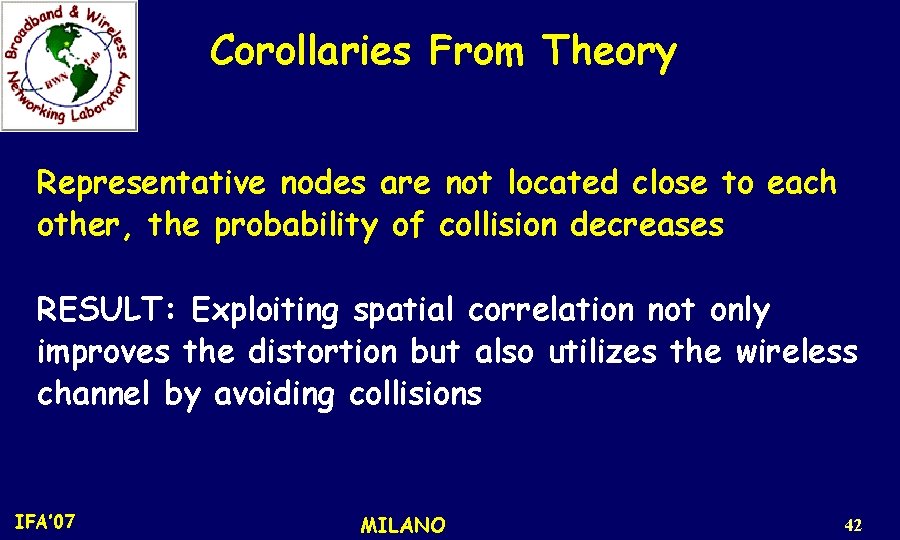 Broadband & Wireless Networking Laboratory
BWN Lab

Corollaries From Theory

Representative nodes are not located close to each other, the probability of collision decreases

RESULT: Exploiting spatial correlation not only improves the distortion but also utilizes the wireless channel by avoiding collisions

IFA'07

MILANO

42